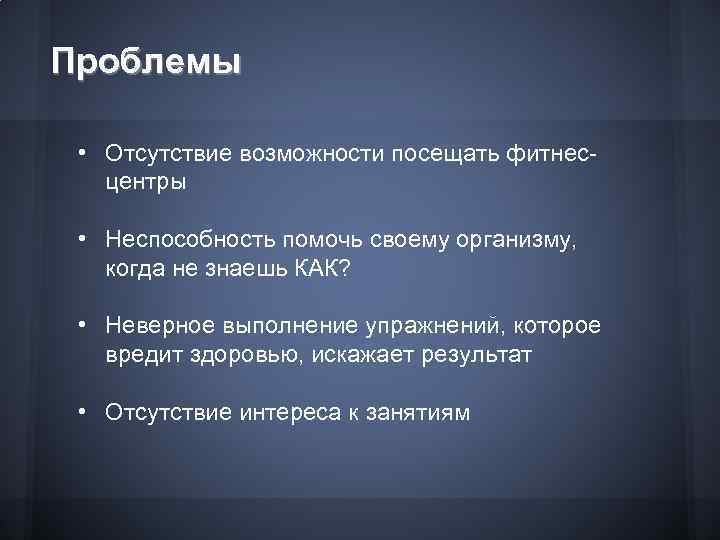 Проблемы

• Отсутствие возможности посещать фитнес-центры

• Неспособность помочь своему организму, когда не знаешь КАК?

• Неверное выполнение упражнений, которое вредит здоровью, искажает результат

• Отсутствие интереса к занятиям